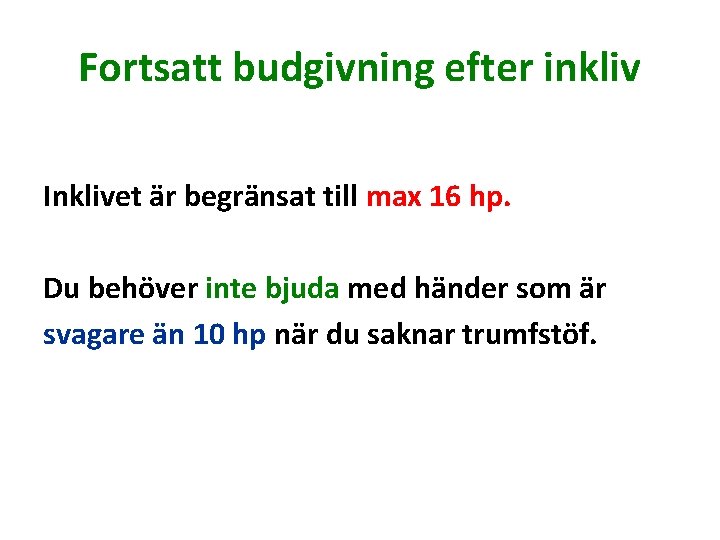 Fortsatt budgivning efter inkliv

Inklivet är begränsat till max 16 hp.

Du behöver inte bjuda med händer som är svagare än 10 hp när du saknar trumfstöf.